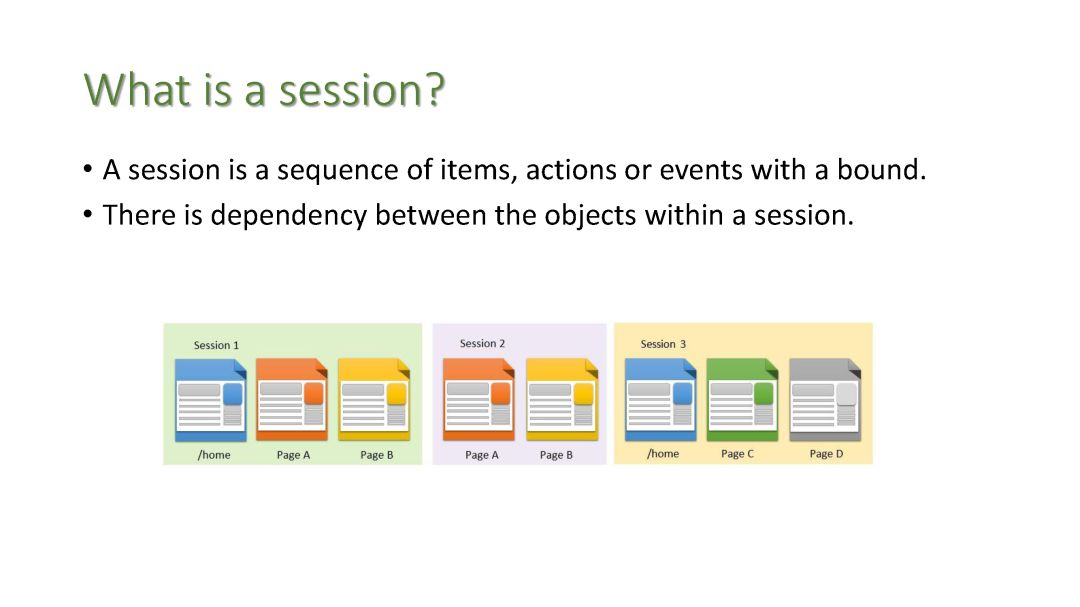 What is a session?

• A session is a sequence of items, actions or events with a bound.
• There is dependency between the objects within a session.

Session 1
/home Page A Page B

Session 2
Page A Page B

Session 3
/home Page C Page D